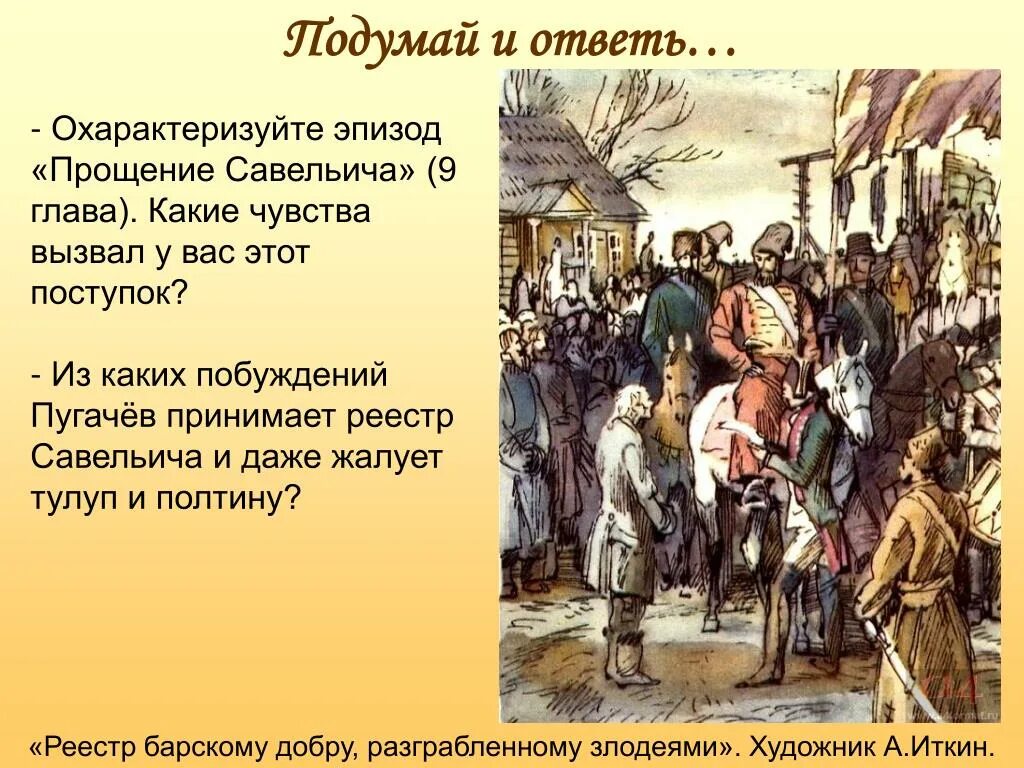 Подумай и ответь…

- Охарактеризуйте эпизод «Прощение Савельича» (9 глава). Какие чувства вызвал у вас этот поступок?

- Из каких побуждений Пугачёв принимает реестр Савельича и даже жалует тулуп и полтину?

«Реестр барскому добру, разграбленному злодеями». Художник А.Иткин.